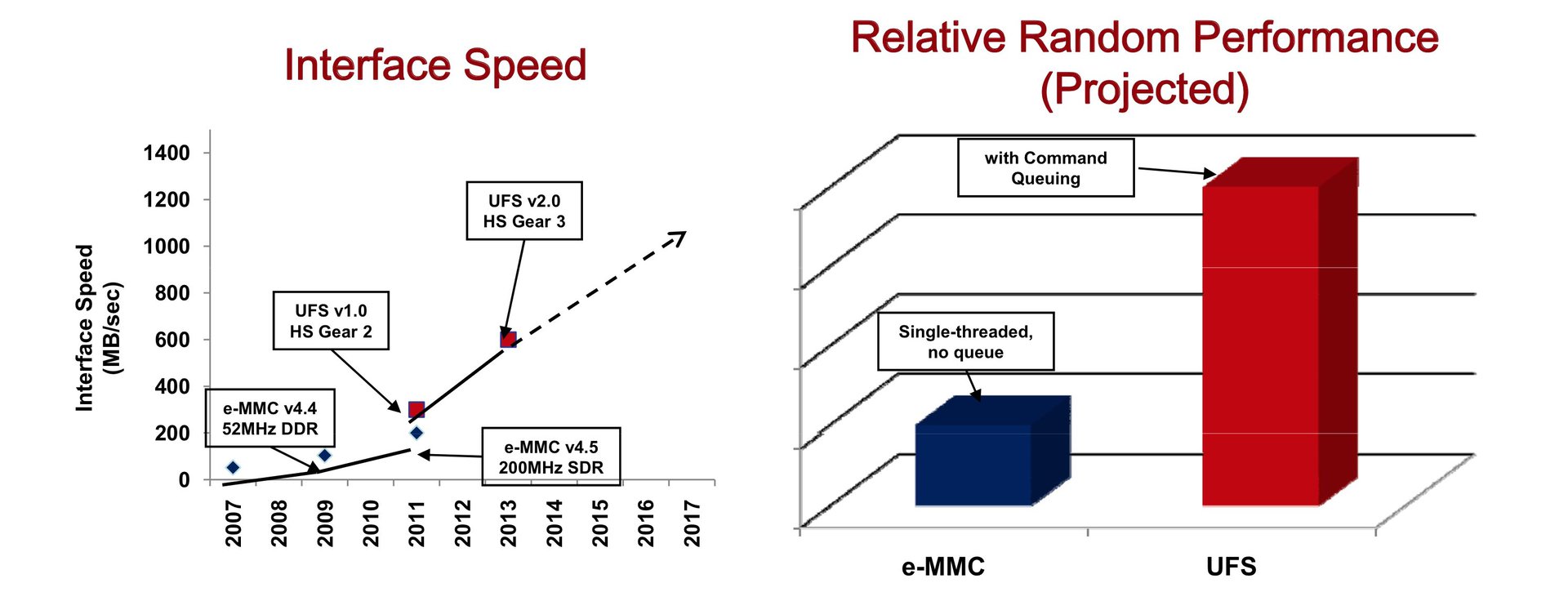 Interface Speed

Interface Speed (MB/sec)

1400
1200
1000
800
600
400
200
0

UFS v2.0 HS Gear 3

UFS v1.0 HS Gear 2

e-MMC v4.4 52MHz DDR

e-MMC v4.5 200MHz SDR

2007
2008
2009
2010
2011
2012
2013
2014
2015
2016
2017

Relative Random Performance (Projected)

with Command Queuing

Single-threaded, no queue

e-MMC

UFS